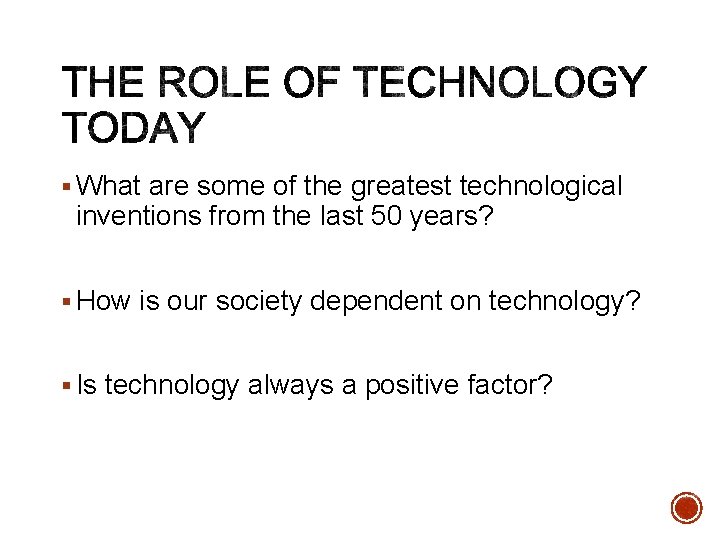 THE ROLE OF TECHNOLOGY TODAY

▪ What are some of the greatest technological inventions from the last 50 years?

▪ How is our society dependent on technology?

▪ Is technology always a positive factor?